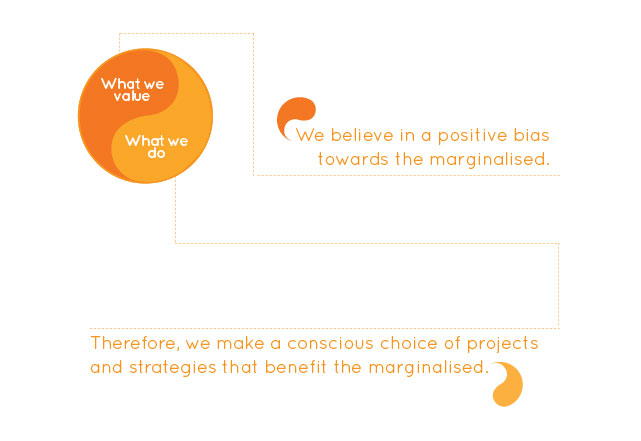 What we value

What we do

We believe in a positive bias towards the marginalised.

Therefore, we make a conscious choice of projects and strategies that benefit the marginalised.